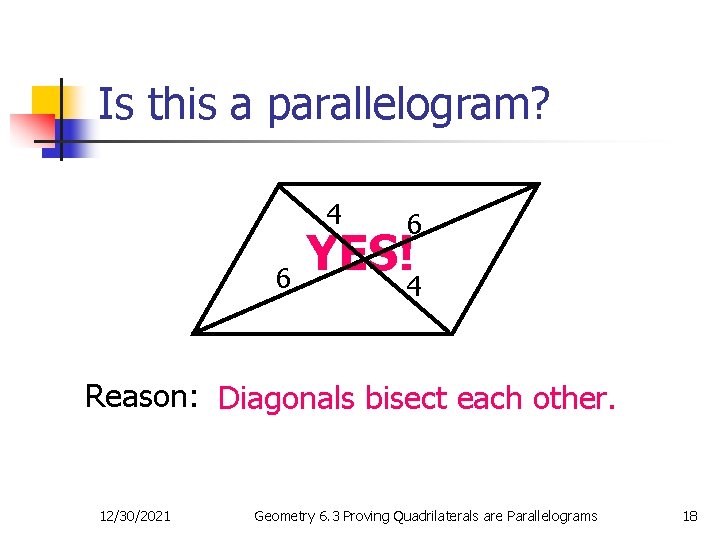 Is this a parallelogram?

4

6

YES!

6

4

Reason: Diagonals bisect each other.

12/30/2021 Geometry 6.3 Proving Quadrilaterals are Parallelograms 18